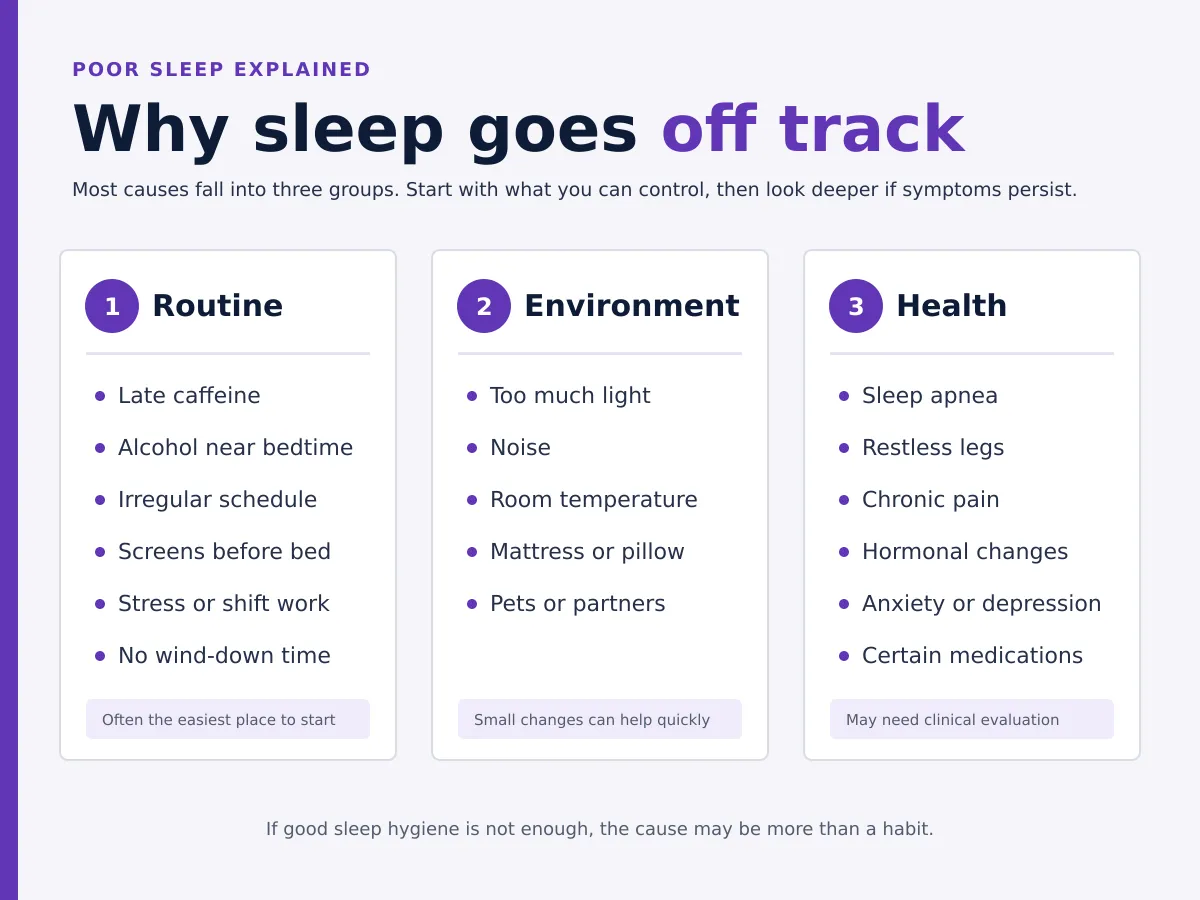 POOR SLEEP EXPLAINED

Why sleep goes off track

Most causes fall into three groups. Start with what you can control, then look deeper if symptoms persist.

1 Routine

- Late caffeine
- Alcohol near bedtime
- Irregular schedule
- Screens before bed
- Stress or shift work
- No wind-down time

Often the easiest place to start

2 Environment

- Too much light
- Noise
- Room temperature
- Mattress or pillow
- Pets or partners

Small changes can help quickly

3 Health

- Sleep apnea
- Restless legs
- Chronic pain
- Hormonal changes
- Anxiety or depression
- Certain medications

May need clinical evaluation

If good sleep hygiene is not enough, the cause may be more than a habit.